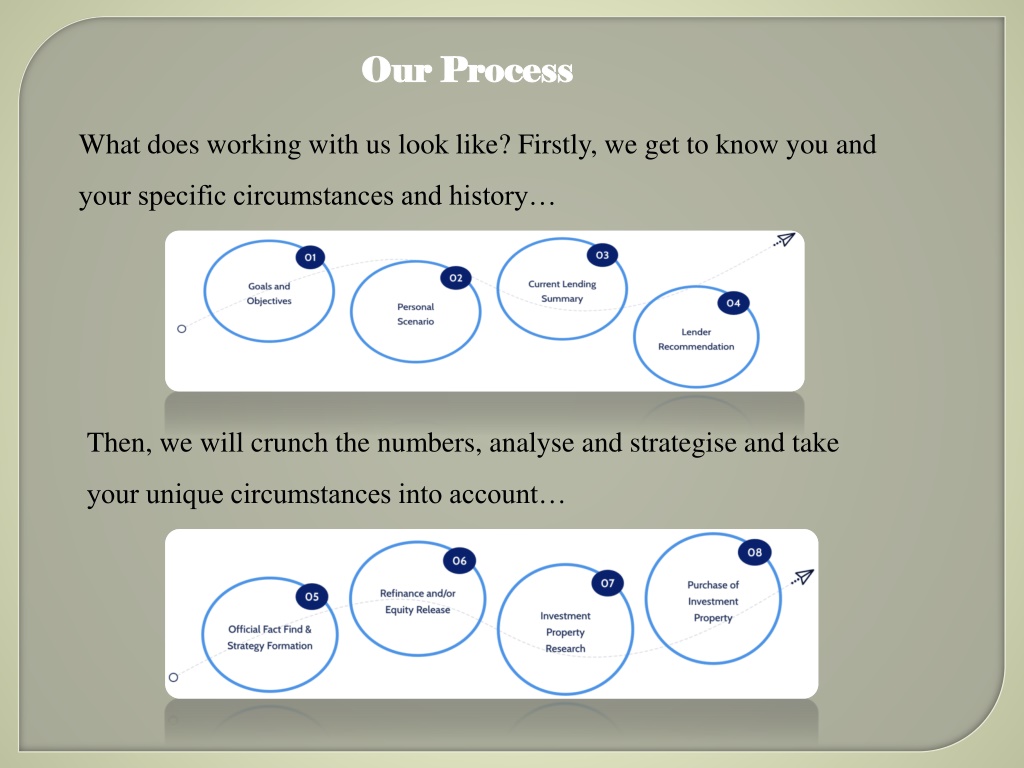 Our Process

What does working with us look like? Firstly, we get to know you and your specific circumstances and history…

01
Goals and Objectives

02
Personal Scenario

03
Current Lending Summary

04
Lender Recommendation

Then, we will crunch the numbers, analyse and strategise and take your unique circumstances into account…

05
Official Fact Find & Strategy Formation

06
Refinance and/or Equity Release

07
Investment Property Research

08
Purchase of Investment Property